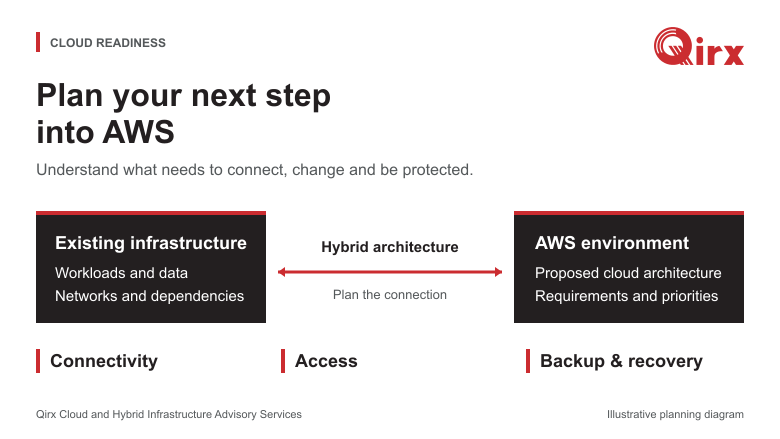 CLOUD READINESS

Qirx

Plan your next step into AWS

Understand what needs to connect, change and be protected.

Existing infrastructure

Workloads and data
Networks and dependencies

Hybrid architecture

Plan the connection

AWS environment

Proposed cloud architecture
Requirements and priorities

Connectivity

Access

Backup & recovery

Qirx Cloud and Hybrid Infrastructure Advisory Services

Illustrative planning diagram